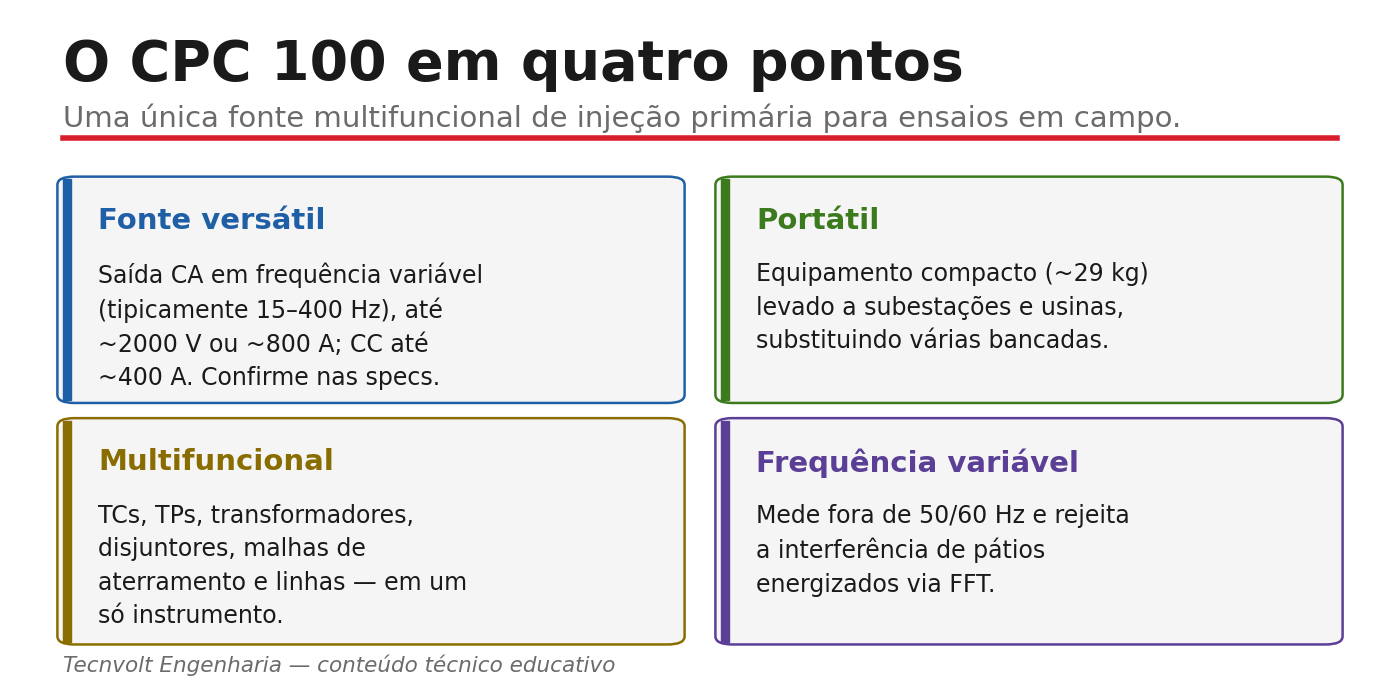 O CPC 100 em quatro pontos

Uma única fonte multifuncional de injeção primária para ensaios em campo.

Fonte versátil

Saída CA em frequência variável (tipicamente 15–400 Hz), até ~2000 V ou ~800 A; CC até ~400 A. Confirme nas specs.

Portátil

Equipamento compacto (~29 kg) levado a subestações e usinas, substituindo várias bancadas.

Multifuncional

TCs, TPs, transformadores, disjuntores, malhas de aterramento e linhas — em um só instrumento.

Frequência variável

Mede fora de 50/60 Hz e rejeita a interferência de pátios energizados via FFT.

Tecnvolt Engenharia — conteúdo técnico educativo